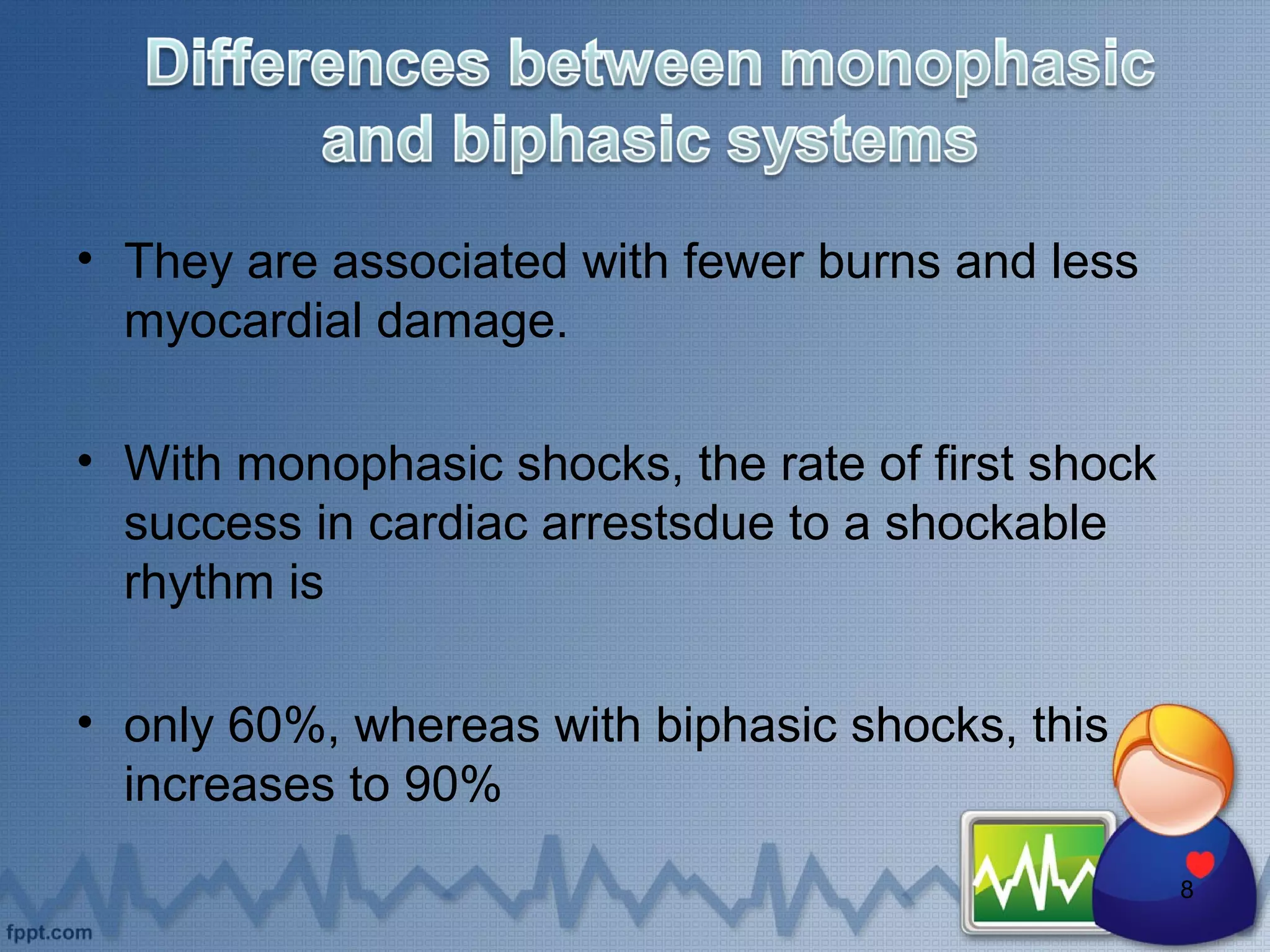 Differences between monophasic and biphasic systems

• They are associated with fewer burns and less myocardial damage.

• With monophasic shocks, the rate of first shock success in cardiac arrestsdue to a shockable rhythm is

• only 60%, whereas with biphasic shocks, this increases to 90%

8

fppt.com